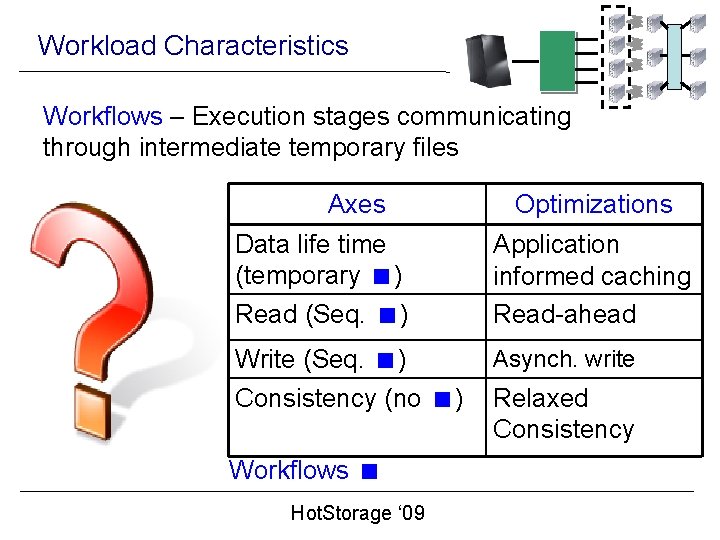 Workload Characteristics

Workflows – Execution stages communicating through intermediate temporary files

| Axes | Optimizations |
|---|---|
| Data life time (temporary ■) | Application informed caching |
| Read (Seq. ■) | Read-ahead |
| Write (Seq. ■) | Asynch. write |
| Consistency (no ■) | Relaxed Consistency |

Workflows ■

HotStorage '09